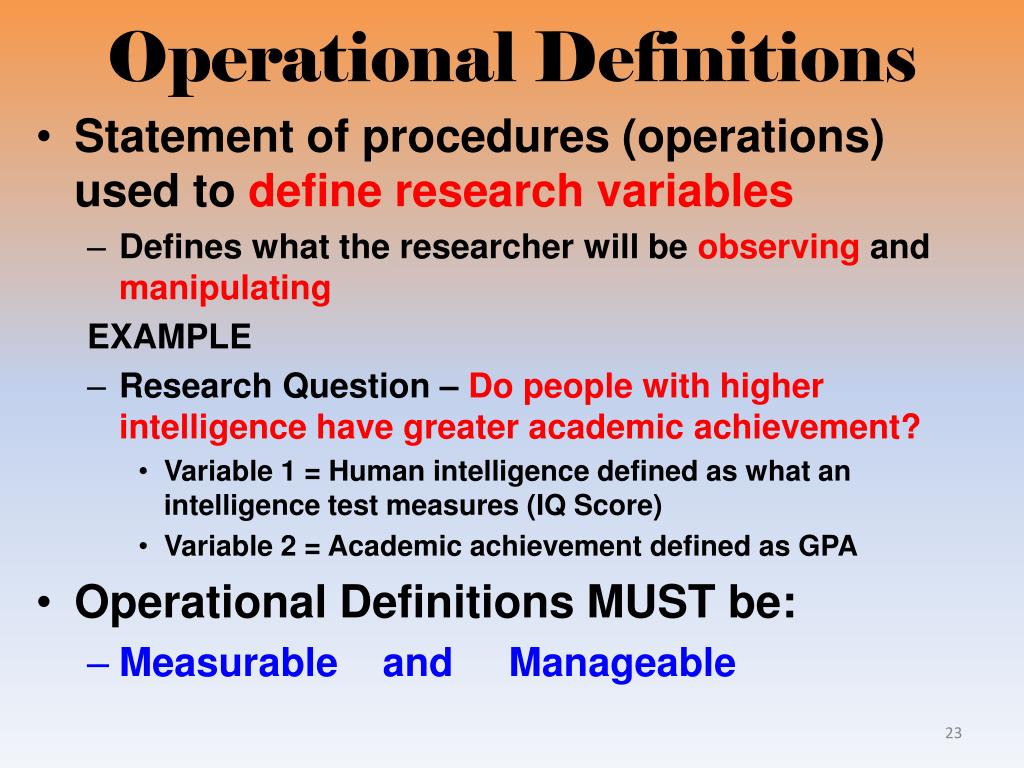 Operational Definitions

• Statement of procedures (operations) used to define research variables

– Defines what the researcher will be observing and manipulating

EXAMPLE

– Research Question – Do people with higher intelligence have greater academic achievement?

• Variable 1 = Human intelligence defined as what an intelligence test measures (IQ Score)

• Variable 2 = Academic achievement defined as GPA

• Operational Definitions MUST be:

– Measurable and Manageable

23